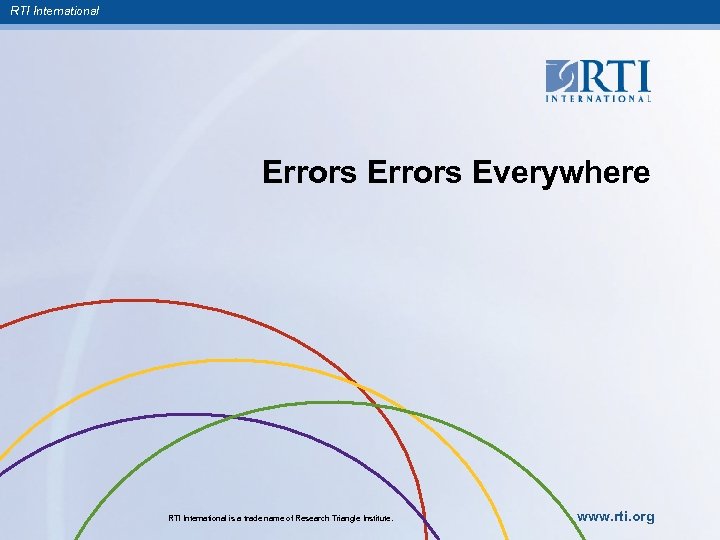 RTI International

RTI
INTERNATIONAL

Errors Errors Everywhere

RTI International is a trade name of Research Triangle Institute.

www.rti.org